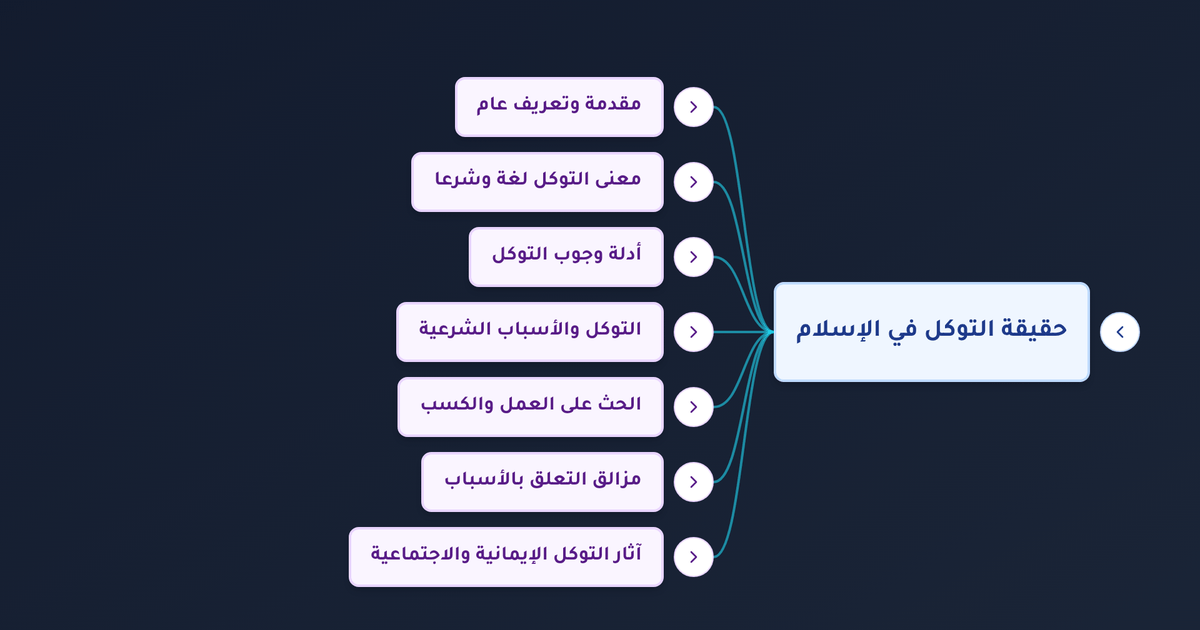 حقيقة التوكل في الإسلام

مقدمة وتعريف عام

معنى التوكل لغة وشرعا

أدلة وجوب التوكل

التوكل والأسباب الشرعية

الحث على العمل والكسب

مزالق التعلق بالأسباب

آثار التوكل الإيمانية والاجتماعية